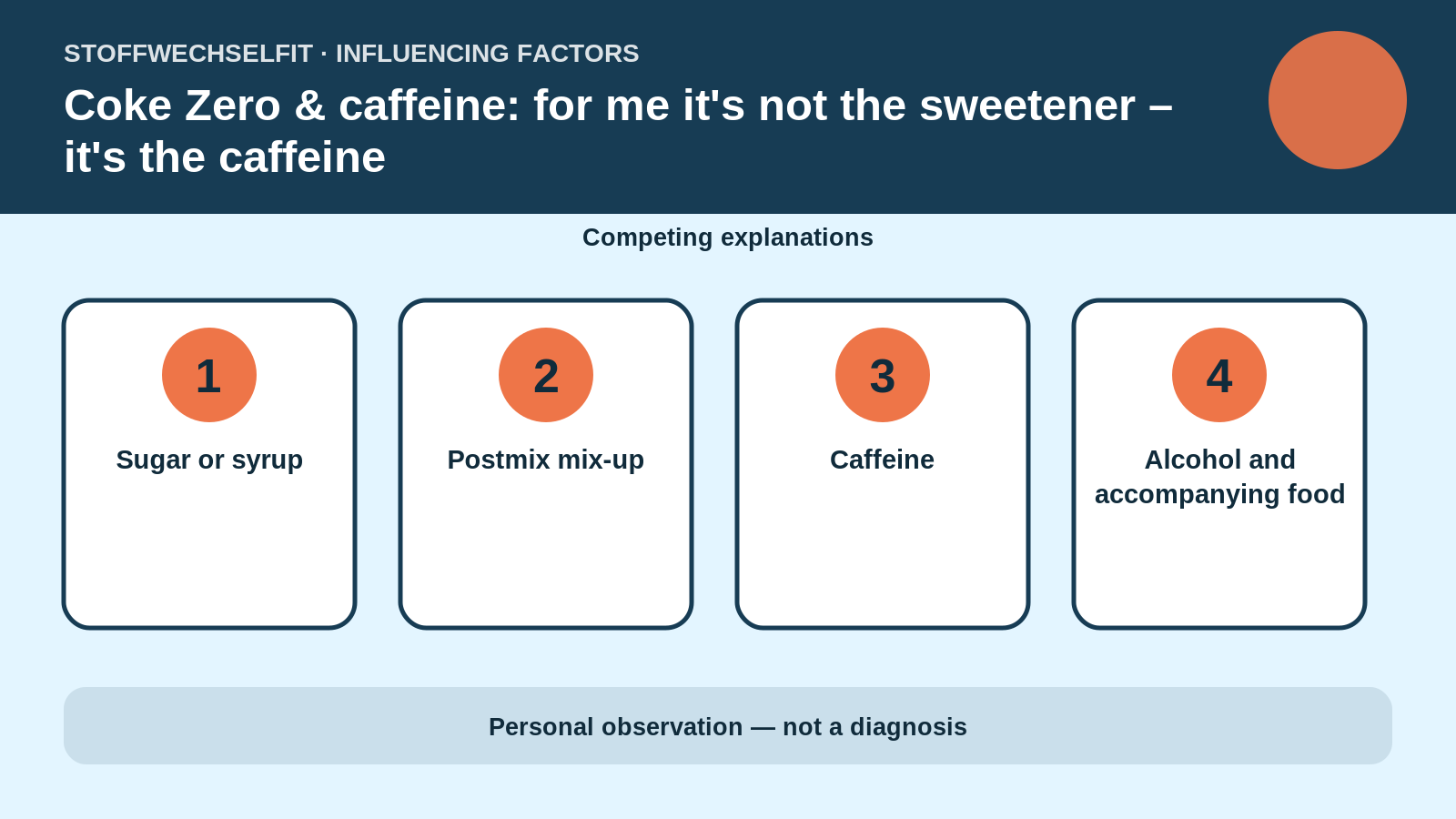 STOFFWECHSELFIT · INFLUENCING FACTORS

Coke Zero & caffeine: for me it's not the sweetener – it's the caffeine

Competing explanations

1
Sugar or syrup

2
Postmix mix-up

3
Caffeine

4
Alcohol and accompanying food

Personal observation — not a diagnosis